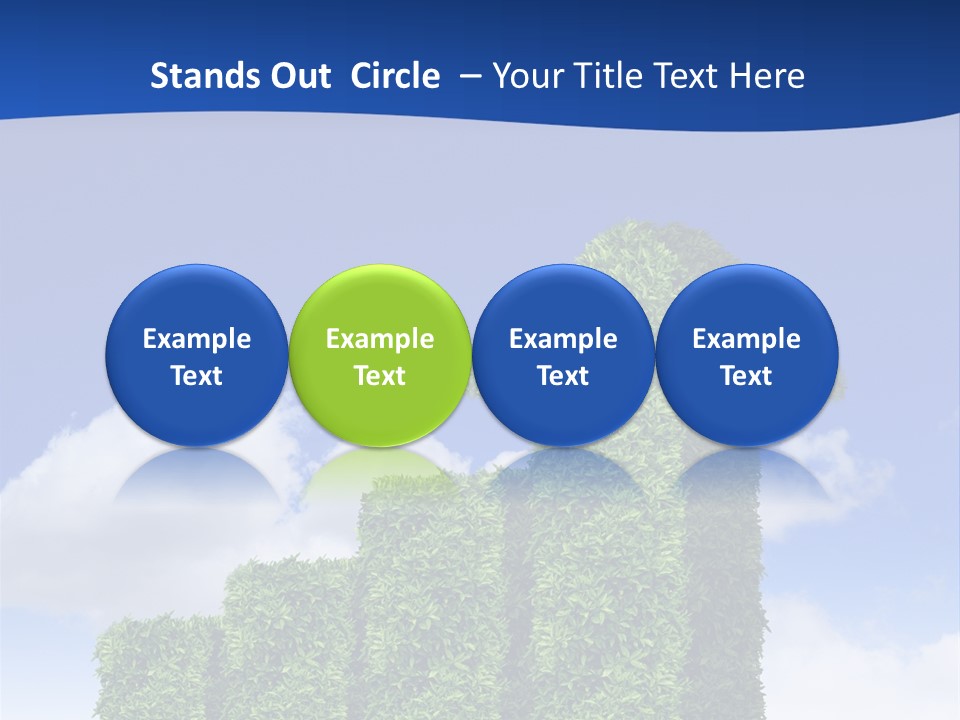 Stands Out Circle – Your Title Text Here

Example Text

Example Text

Example Text

Example Text